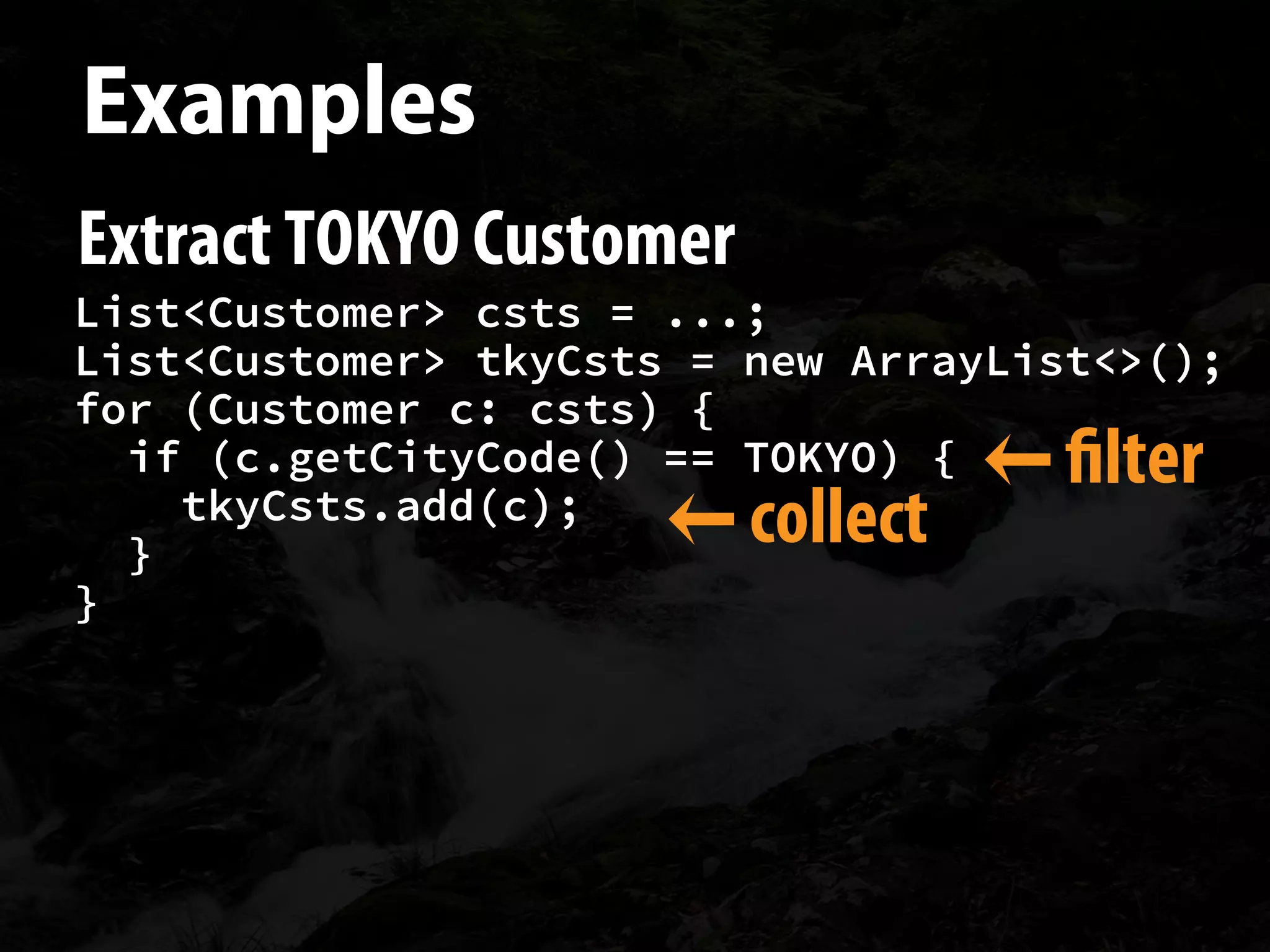 Examples

Extract TOKYO Customer

List<Customer> csts = ...;
List<Customer> tkyCsts = new ArrayList<>();
for (Customer c: csts) {
  if (c.getCityCode() == TOKYO) { ← filter
    tkyCsts.add(c); ← collect
  }
}